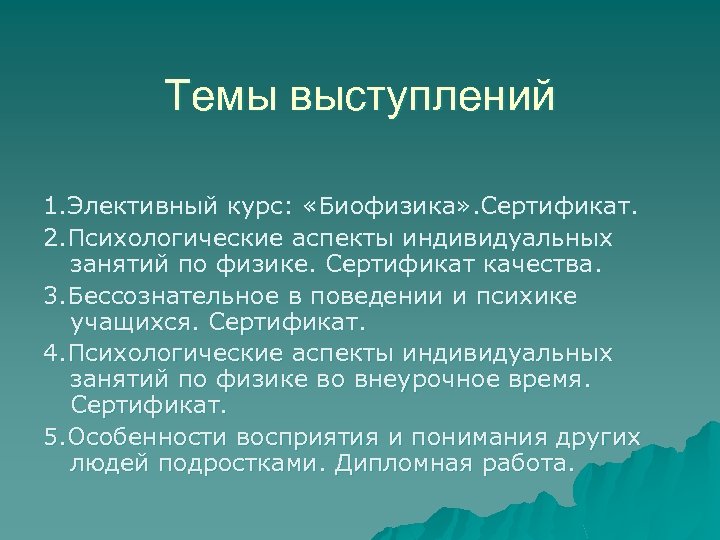 Темы выступлений

1.Элективный курс: «Биофизика».Сертификат.

2.Психологические аспекты индивидуальных занятий по физике. Сертификат качества.

3.Бессознательное в поведении и психике учащихся. Сертификат.

4.Психологические аспекты индивидуальных занятий по физике во внеурочное время. Сертификат.

5.Особенности восприятия и понимания других людей подростками. Дипломная работа.